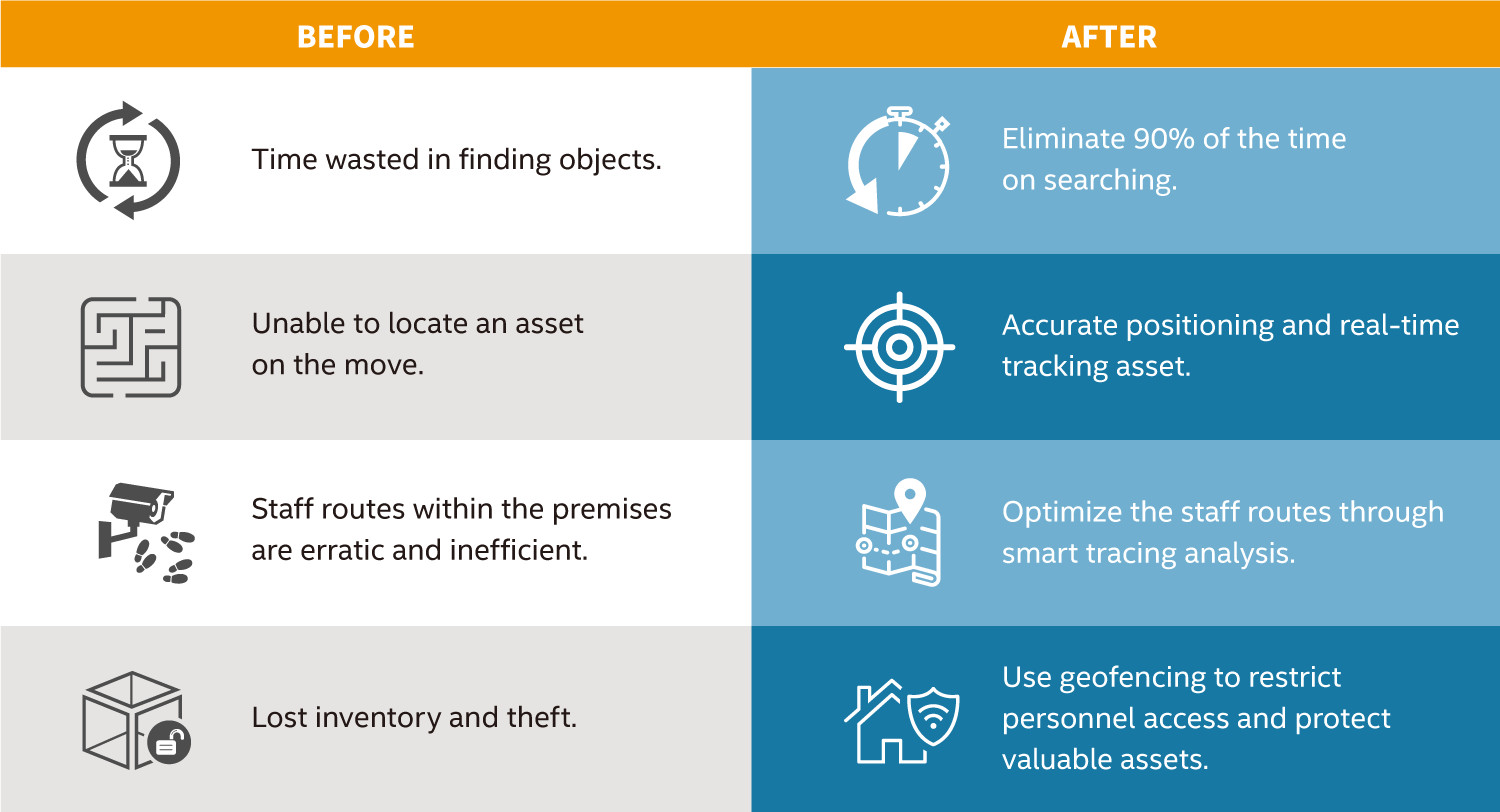 | BEFORE | AFTER |
|---|---|
| Time wasted in finding objects. | Eliminate 90% of the time on searching. |
| Unable to locate an asset on the move. | Accurate positioning and real-time tracking asset. |
| Staff routes within the premises are erratic and inefficient. | Optimize the staff routes through smart tracing analysis. |
| Lost inventory and theft. | Use geofencing to restrict personnel access and protect valuable assets. |